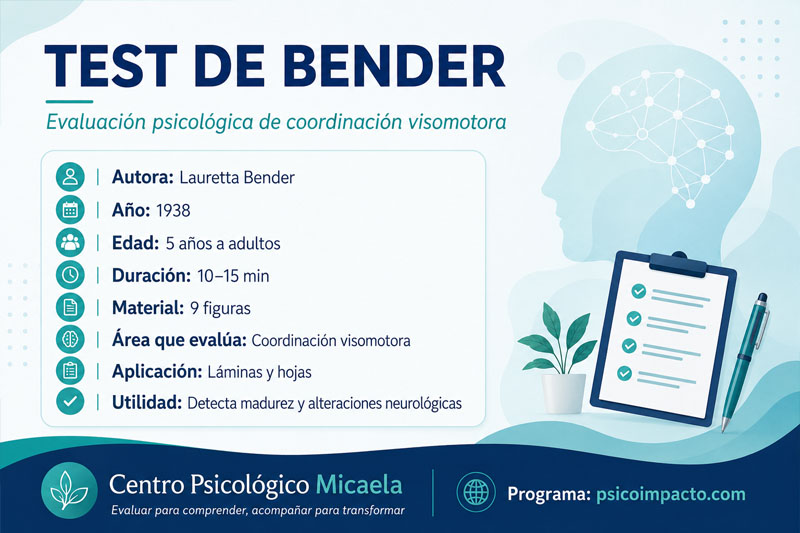 TEST DE BENDER

Evaluación psicológica de coordinación visomotora

Autora: Lauretta Bender
Año: 1938
Edad: 5 años a adultos
Duración: 10–15 min
Material: 9 figuras
Área que evalúa: Coordinación visomotora
Aplicación: Láminas y hojas
Utilidad: Detecta madurez y alteraciones neurológicas

Centro Psicológico Micaela
Evaluar para comprender, acompañar para transformar

Programa: psicoimpacto.com